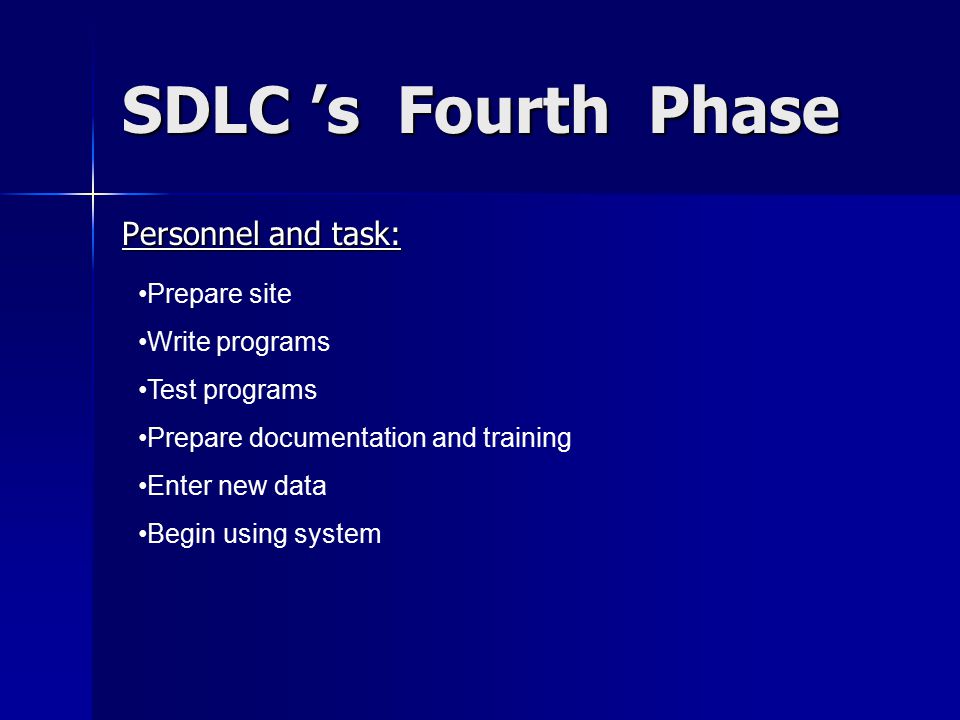 SDLC ’s Fourth Phase

Personnel and task:

•Prepare site

•Write programs

•Test programs

•Prepare documentation and training

•Enter new data

•Begin using system